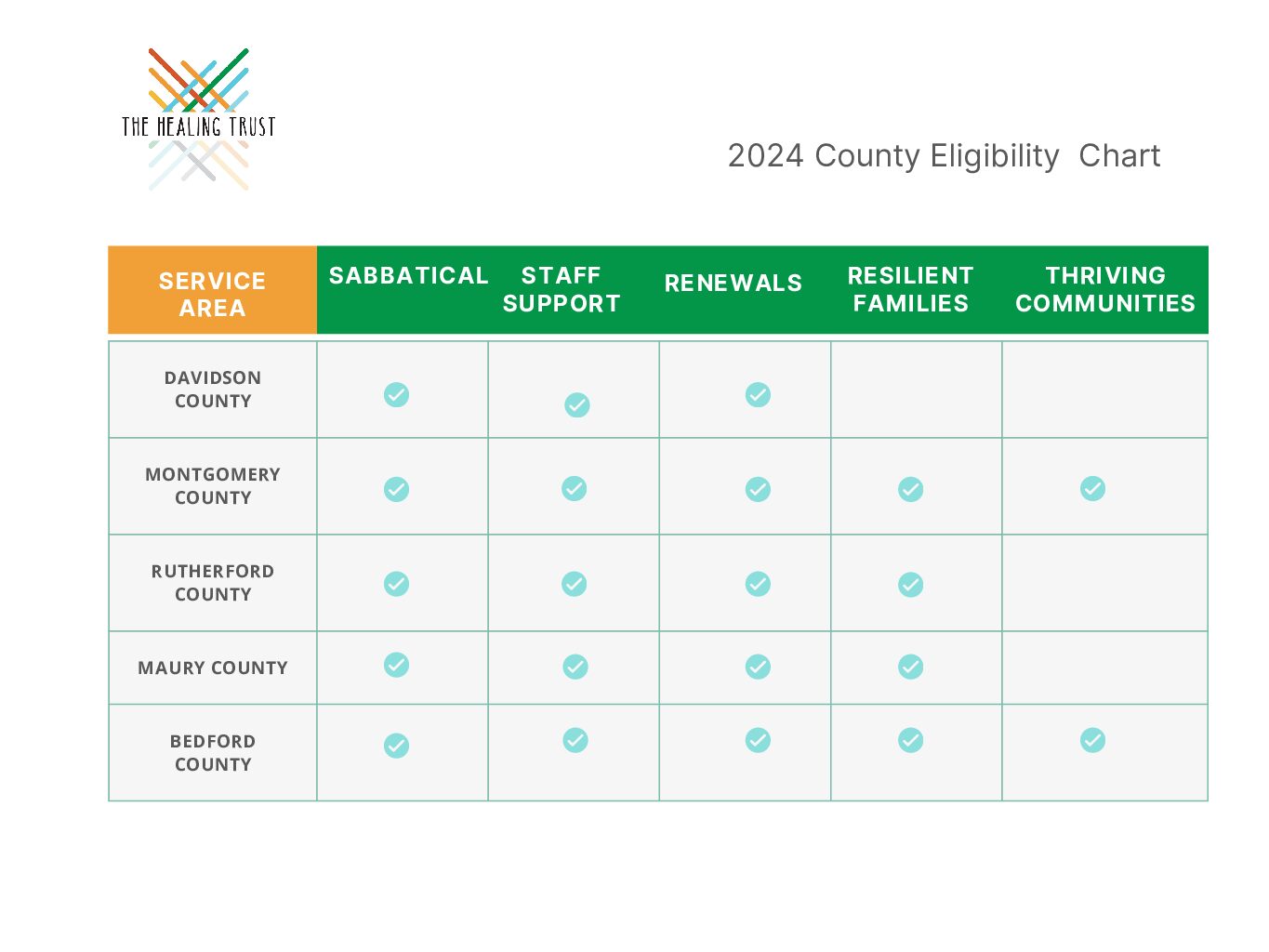 THE HEALING TRUST

2024 County Eligibility Chart

| SERVICE AREA | SABBATICAL | STAFF SUPPORT | RENEWALS | RESILIENT FAMILIES | THRIVING COMMUNITIES |
|---|---|---|---|---|---|
| DAVIDSON COUNTY | ✓ | ✓ | ✓ | | |
| MONTGOMERY COUNTY | ✓ | ✓ | ✓ | ✓ | ✓ |
| RUTHERFORD COUNTY | ✓ | ✓ | ✓ | ✓ | |
| MAURY COUNTY | ✓ | ✓ | ✓ | ✓ | |
| BEDFORD COUNTY | ✓ | ✓ | ✓ | ✓ | ✓ |